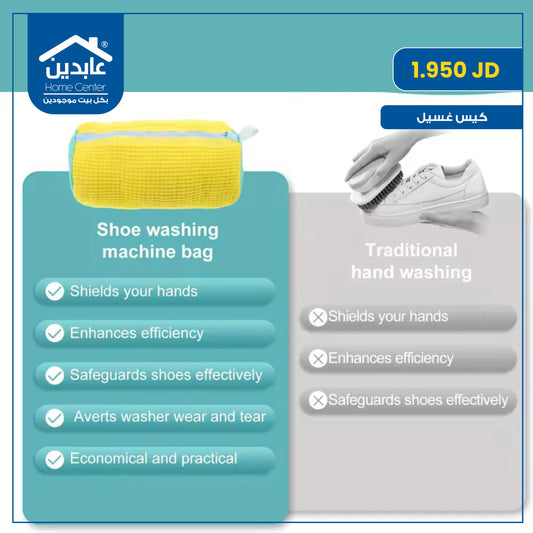 عابدين
Home Center
بكل بيت موجودين

1.950 JD

كيس غسيل

Shoe washing machine bag

Shields your hands

Enhances efficiency

Safeguards shoes effectively

Averts washer wear and tear

Economical and practical

Traditional hand washing

Shields your hands

Enhances efficiency

Safeguards shoes effectively